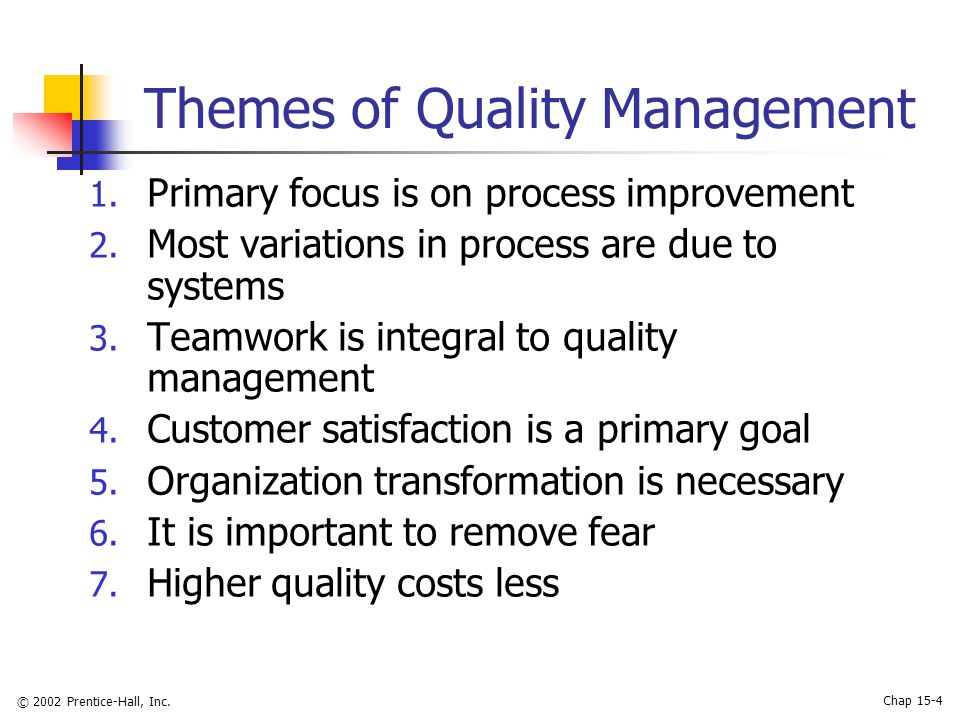 Themes of Quality Management

1. Primary focus is on process improvement
2. Most variations in process are due to systems
3. Teamwork is integral to quality management
4. Customer satisfaction is a primary goal
5. Organization transformation is necessary
6. It is important to remove fear
7. Higher quality costs less

© 2002 Prentice-Hall, Inc.

Chap 15-4